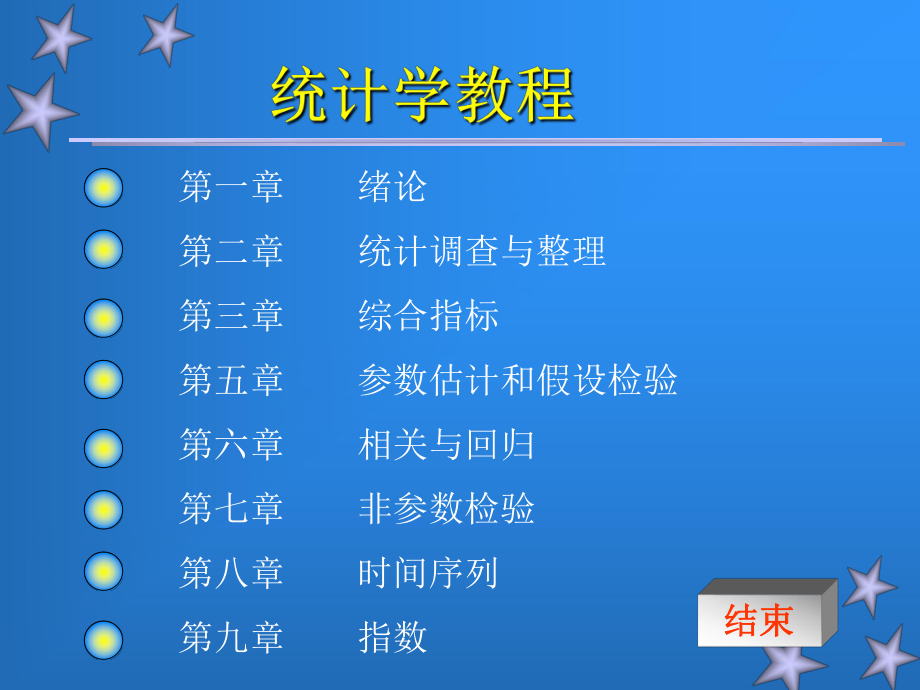 统计学教程

第一章　　绪论

第二章　　统计调查与整理

第三章　　综合指标

第五章　　参数估计和假设检验

第六章　　相关与回归

第七章　　非参数检验

第八章　　时间序列

第九章　　指数

结束